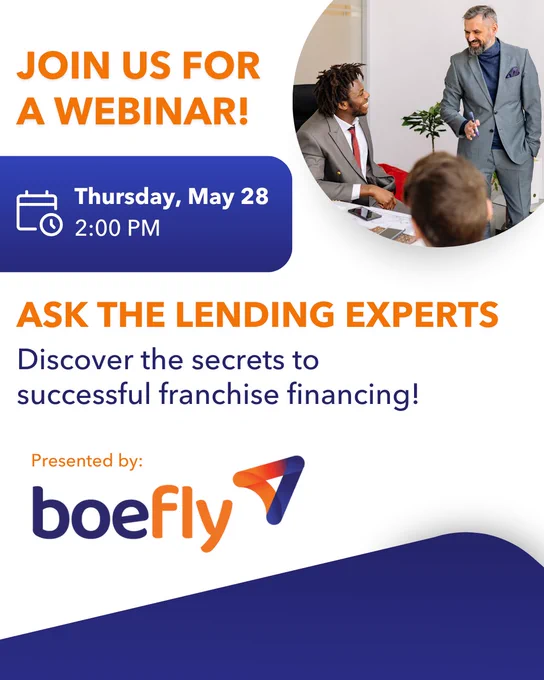 JOIN US FOR A WEBINAR!

Thursday, May 28
2:00 PM

ASK THE LENDING EXPERTS

Discover the secrets to successful franchise financing!

Presented by:

boefly